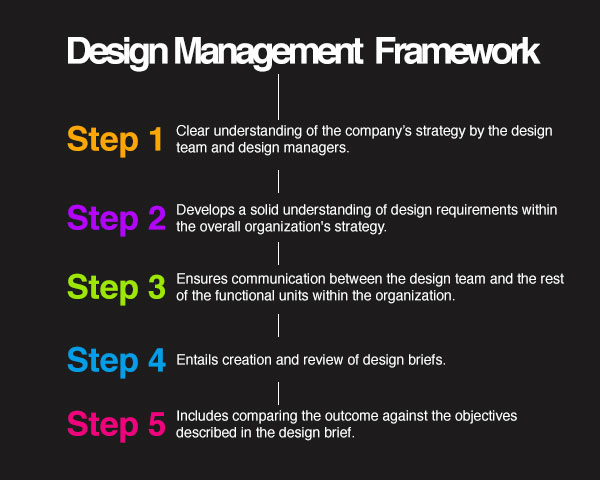 Design Management Framework

Step 1 Clear understanding of the company's strategy by the design team and design managers.

Step 2 Develops a solid understanding of design requirements within the overall organization's strategy.

Step 3 Ensures communication between the design team and the rest of the functional units within the organization.

Step 4 Entails creation and review of design briefs.

Step 5 Includes comparing the outcome against the objectives described in the design brief.